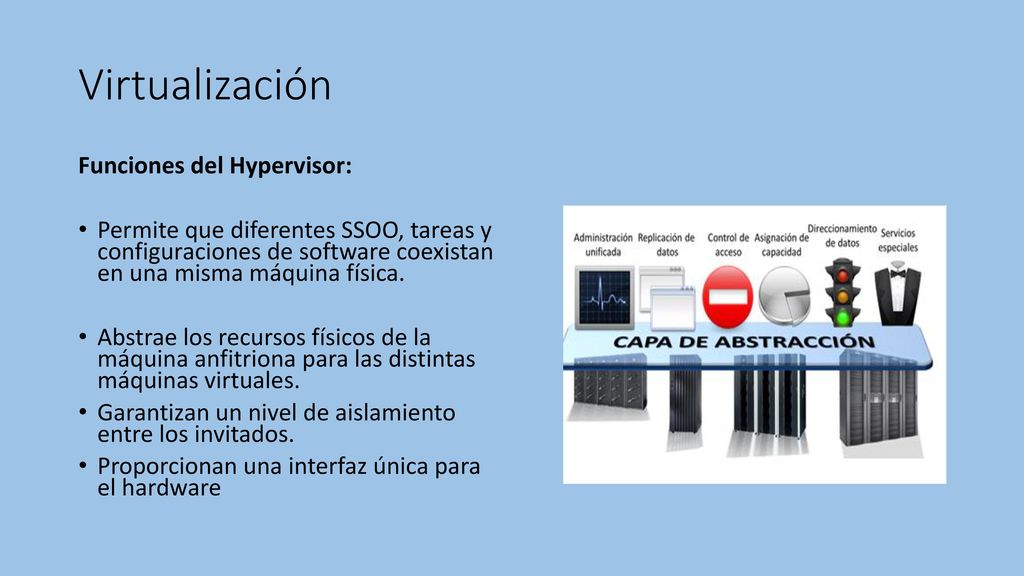 Virtualización

Funciones del Hypervisor:

• Permite que diferentes SSOO, tareas y configuraciones de software coexistan en una misma máquina física.

• Abstrae los recursos físicos de la máquina anfitriona para las distintas máquinas virtuales.
• Garantizan un nivel de aislamiento entre los invitados.
• Proporcionan una interfaz única para el hardware

Administración unificada
Replicación de datos
Control de acceso
Asignación de capacidad
Direccionamiento de datos
Servicios especiales
CAPA DE ABSTRACCIÓN